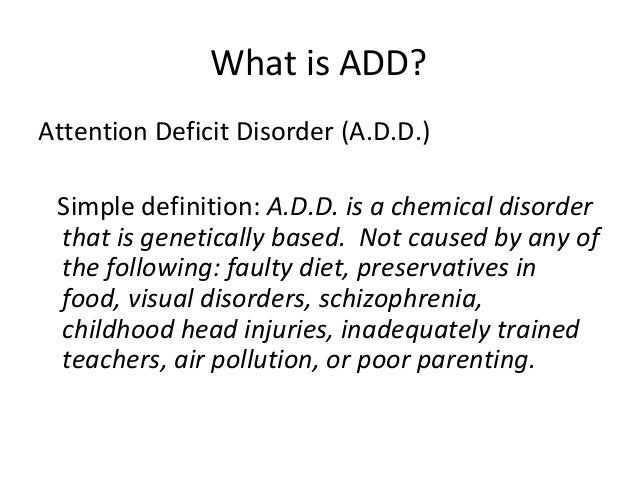 What is ADD?

Attention Deficit Disorder (A.D.D.)

Simple definition: A.D.D. is a chemical disorder that is genetically based. Not caused by any of the following: faulty diet, preservatives in food, visual disorders, schizophrenia, childhood head injuries, inadequately trained teachers, air pollution, or poor parenting.